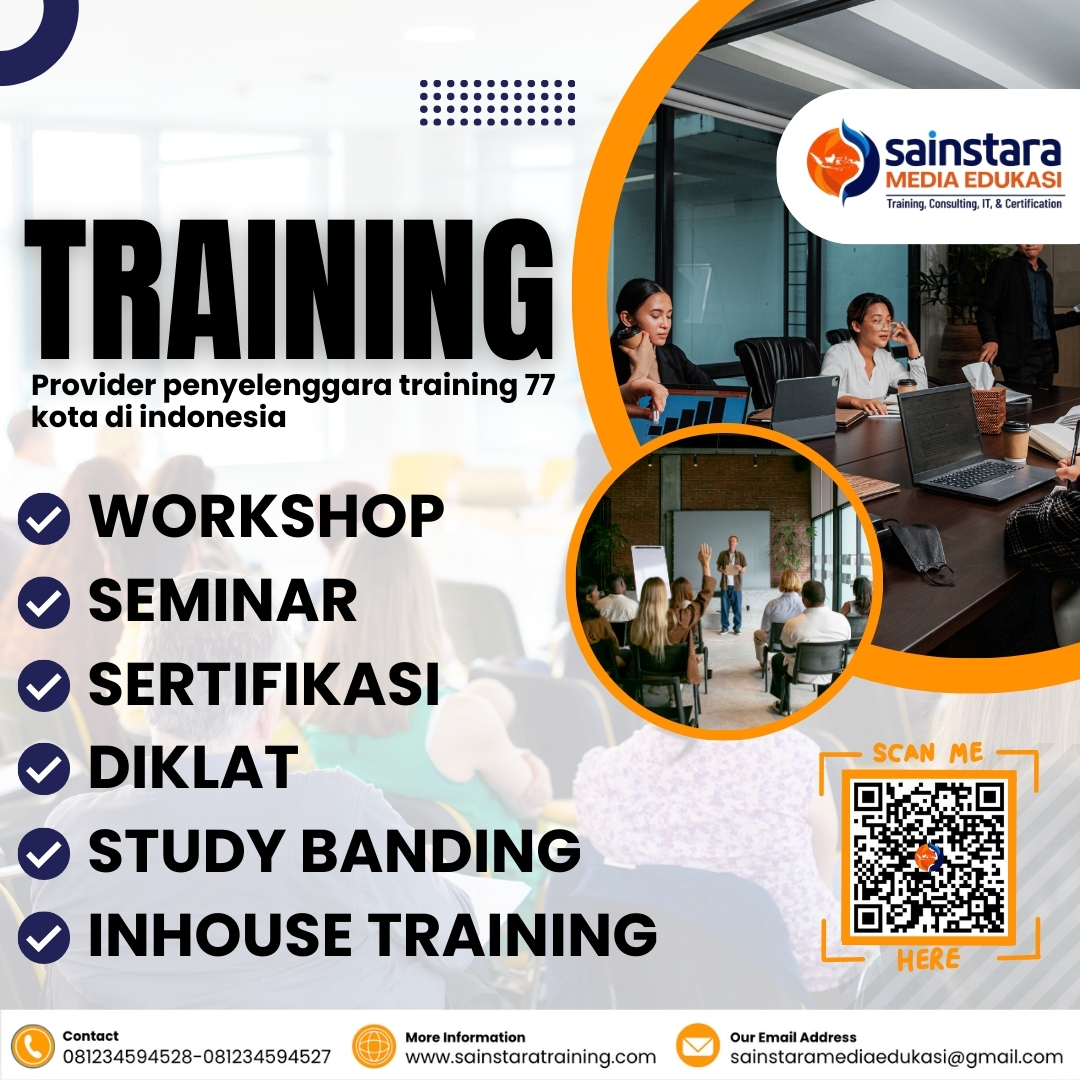 sainstara
MEDIA EDUKASI
Training, Consulting, IT, & Certification

TRAINING
Provider penyelenggara training 77 kota di indonesia

WORKSHOP
SEMINAR
SERTIFIKASI
DIKLAT
STUDY BANDING
INHOUSE TRAINING

SCAN ME
HERE

Contact
081234594528-081234594527

More Information
www.sainstaratraining.com

Our Email Address
sainstaramediaedukasi@gmail.com